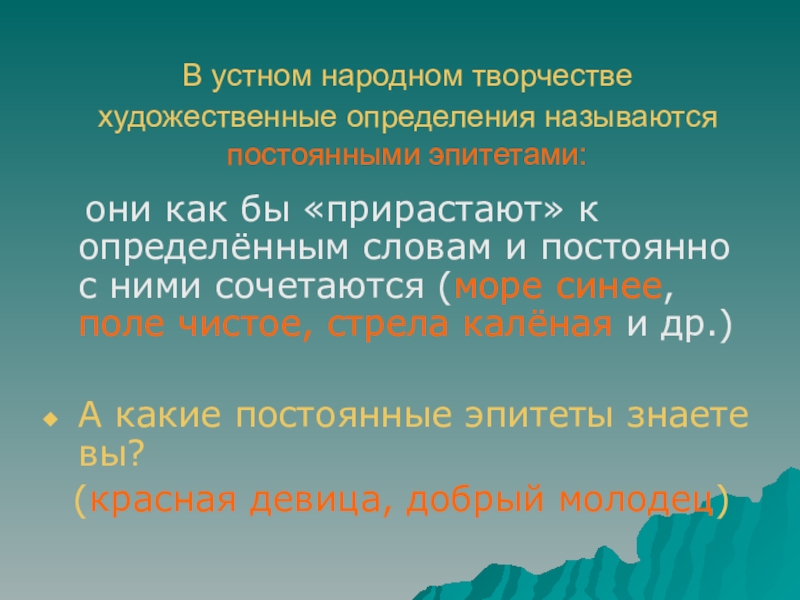 В устном народном творчестве художественные определения называются постоянными эпитетами:

они как бы «прирастают» к определённым словам и постоянно с ними сочетаются (море синее, поле чистое, стрела калёная и др.)

А какие постоянные эпитеты знаете вы?

(красная девица, добрый молодец)